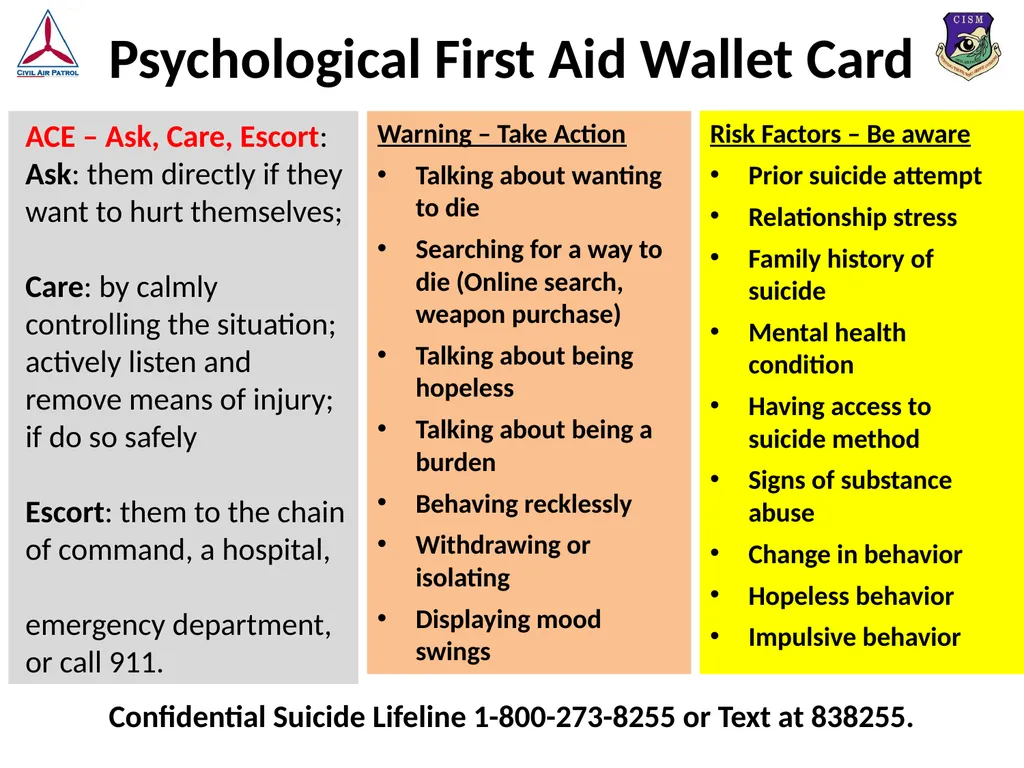 CIVIL AIR PATROL

Psychological First Aid Wallet Card

CISM

ACE – Ask, Care, Escort:
Ask: them directly if they want to hurt themselves;

Care: by calmly controlling the situation; actively listen and remove means of injury; if do so safely

Escort: them to the chain of command, a hospital,

emergency department, or call 911.

Warning – Take Action
• Talking about wanting to die
• Searching for a way to die (Online search, weapon purchase)
• Talking about being hopeless
• Talking about being a burden
• Behaving recklessly
• Withdrawing or isolating
• Displaying mood swings

Risk Factors – Be aware
• Prior suicide attempt
• Relationship stress
• Family history of suicide
• Mental health condition
• Having access to suicide method
• Signs of substance abuse
• Change in behavior
• Hopeless behavior
• Impulsive behavior

Confidential Suicide Lifeline 1-800-273-8255 or Text at 838255.